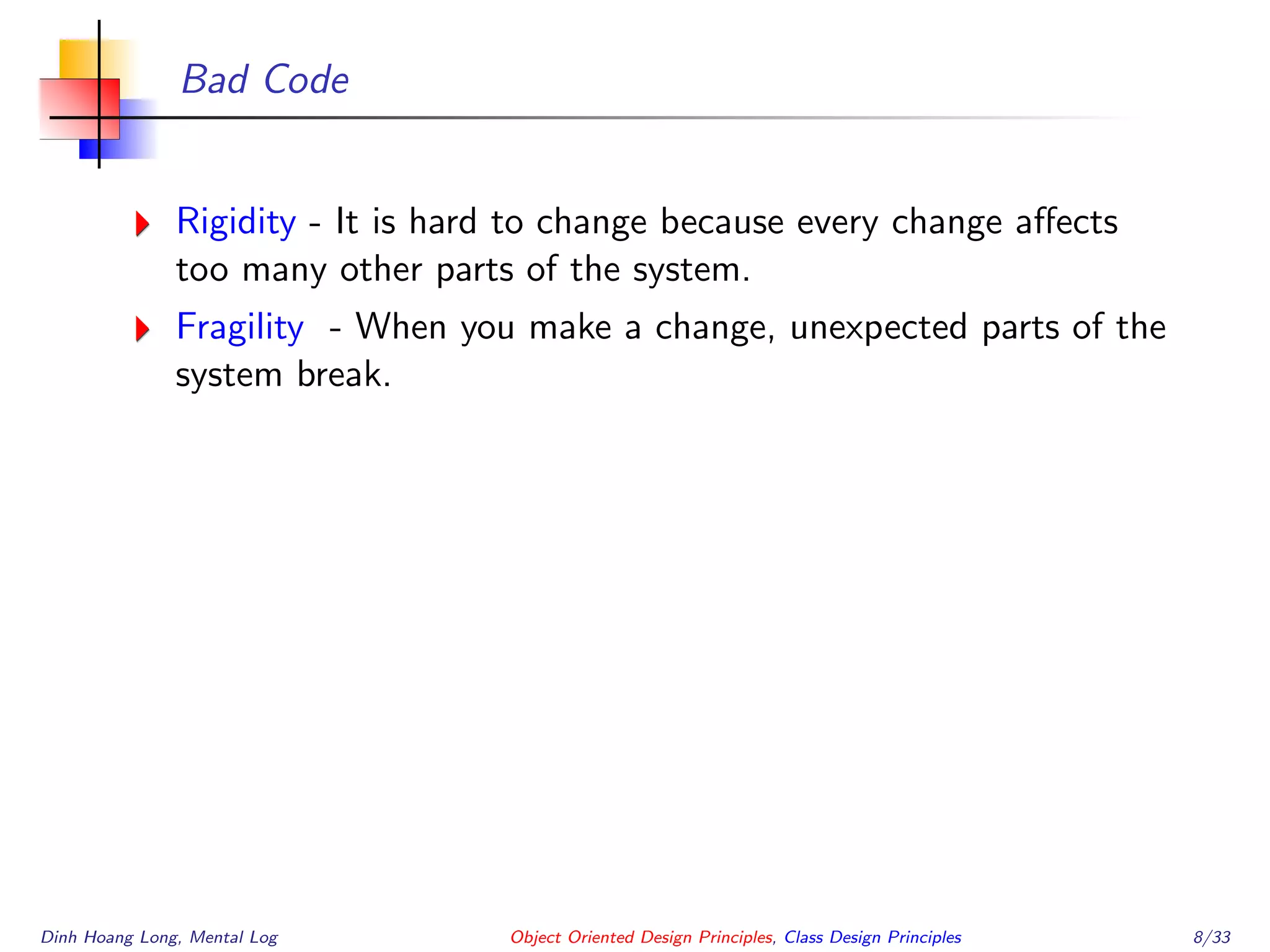 Bad Code

Rigidity - It is hard to change because every change affects too many other parts of the system.

Fragility - When you make a change, unexpected parts of the system break.

Dinh Hoang Long, Mental Log Object Oriented Design Principles, Class Design Principles 8/33